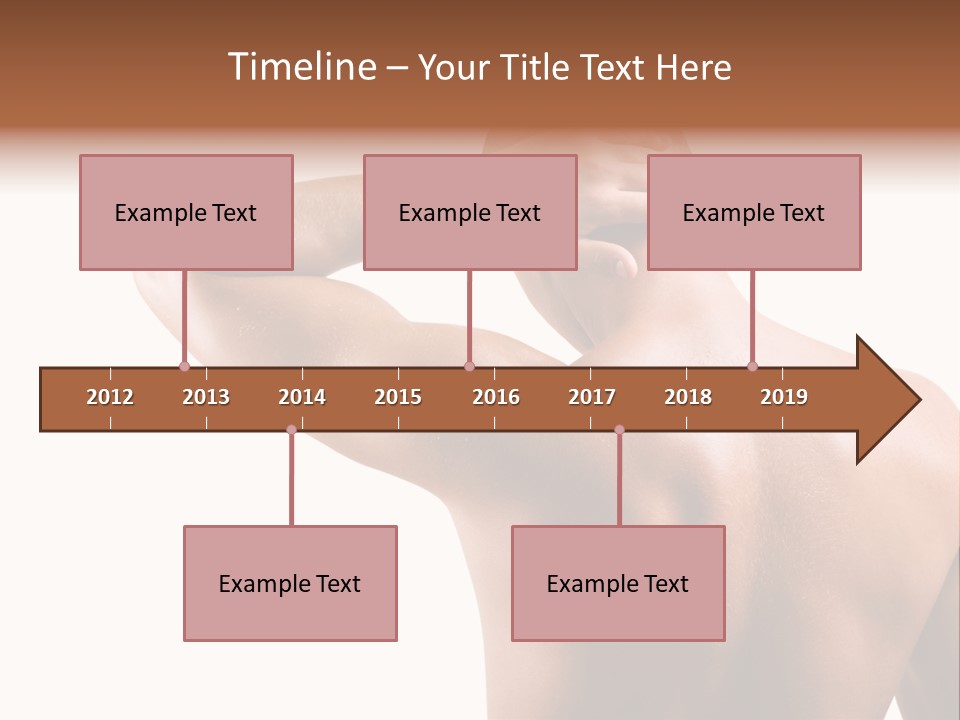 Timeline – Your Title Text Here

Example Text

Example Text

Example Text

2012 2013 2014 2015 2016 2017 2018 2019

Example Text

Example Text